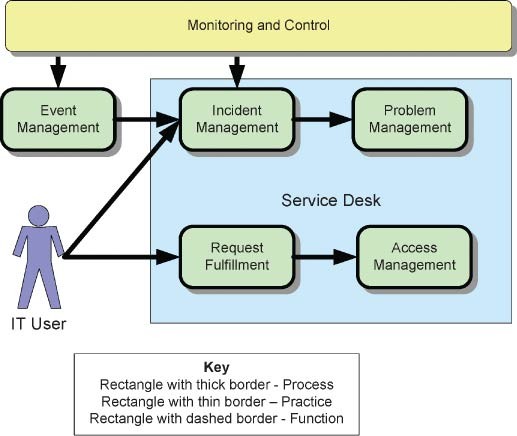 Monitoring and Control

Event Management

Incident Management

Problem Management

Service Desk

Request Fulfillment

Access Management

IT User

Key
Rectangle with thick border - Process
Rectangle with thin border – Practice
Rectangle with dashed border - Function